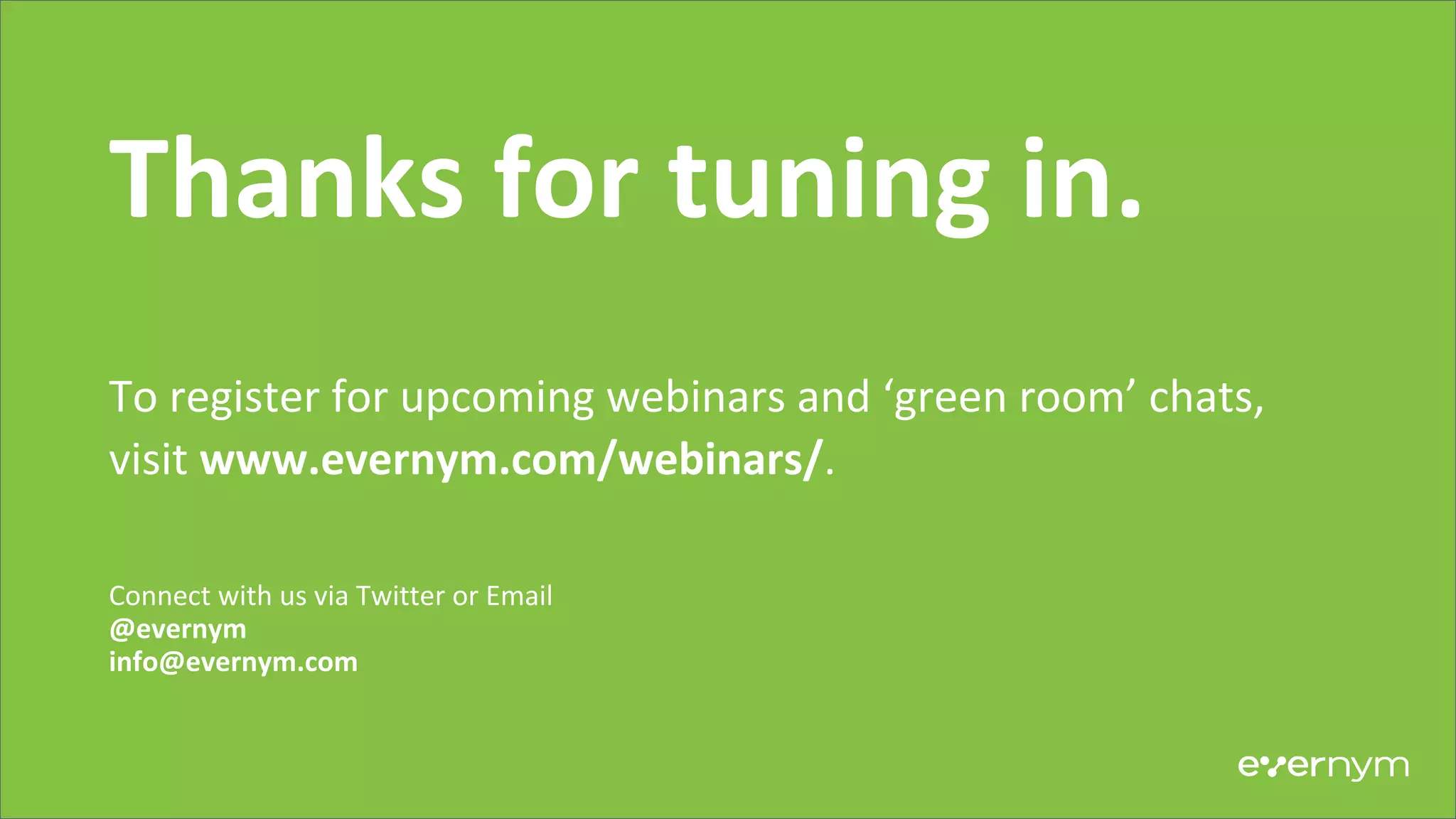 Thanks for tuning in.

To register for upcoming webinars and ‘green room’ chats, visit www.evernym.com/webinars/.

Connect with us via Twitter or Email
@evernym
info@evernym.com

evernym